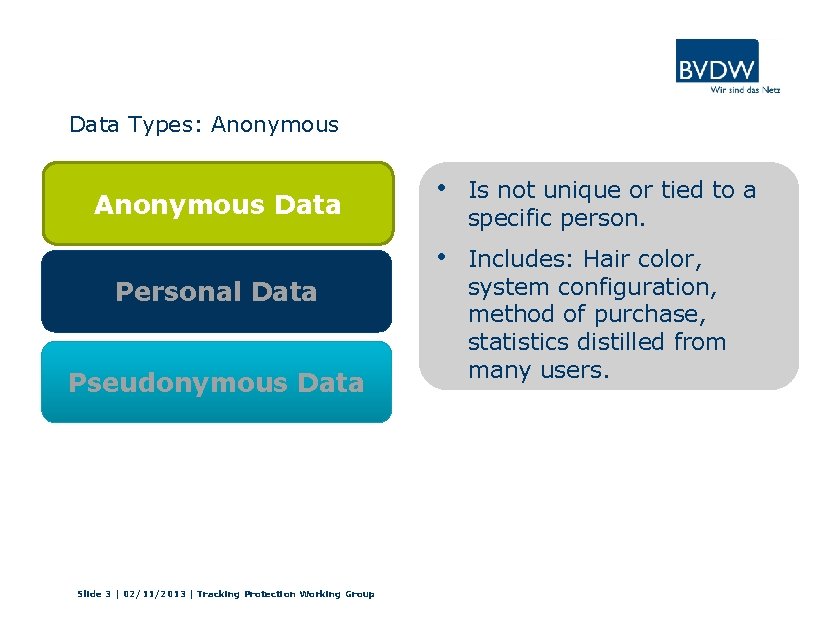 BVDW
Wir sind das Netz

Data Types: Anonymous

Anonymous Data

Personal Data

Pseudonymous Data

• Is not unique or tied to a specific person.

• Includes: Hair color, system configuration, method of purchase, statistics distilled from many users.

Slide 3 | 02/11/2013 | Tracking Protection Working Group